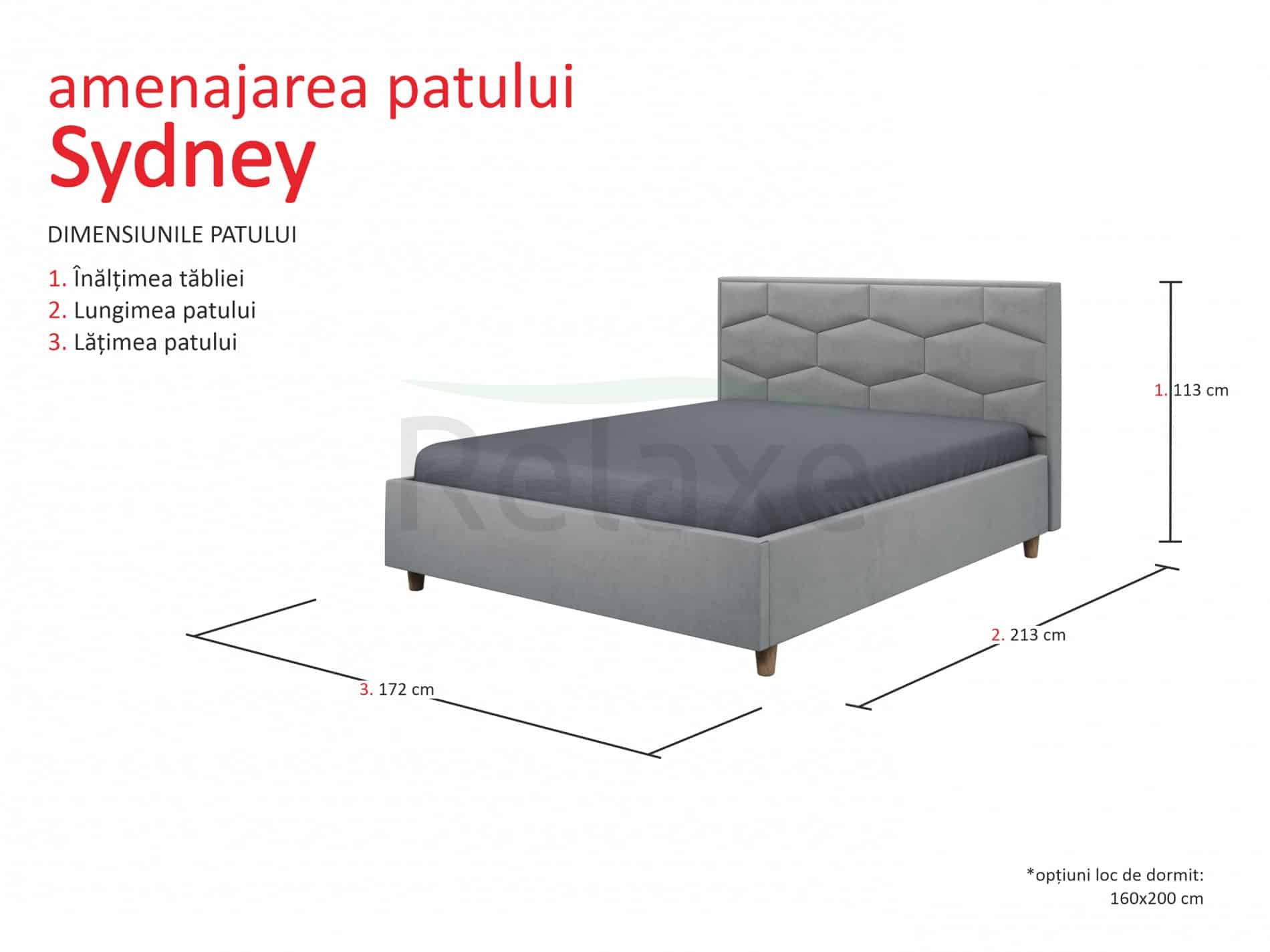 amenajarea patului
Sydney

DIMENSIUNILE PATULUI

1. Înălțimea tăbliei
2. Lungimea patului
3. Lățimea patului

Relaxe

1. 113 cm

2. 213 cm

3. 172 cm

*opțiuni loc de dormit:
160x200 cm